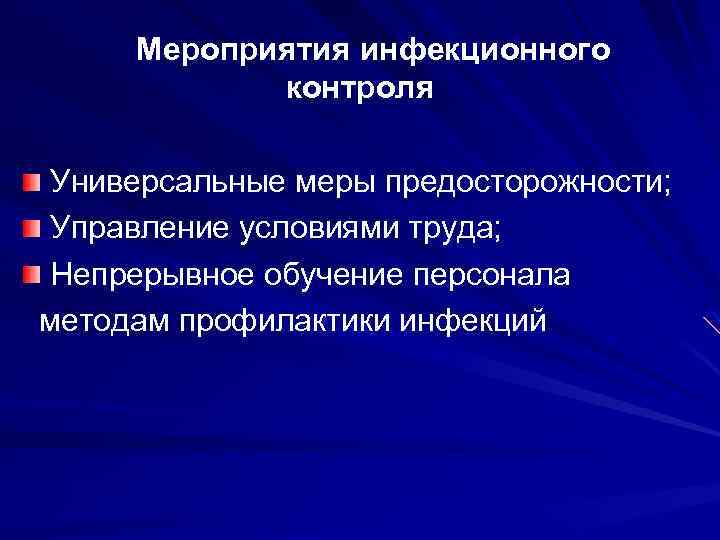 Мероприятия инфекционного контроля

Универсальные меры предосторожности;
Управление условиями труда;
Непрерывное обучение персонала методам профилактики инфекций